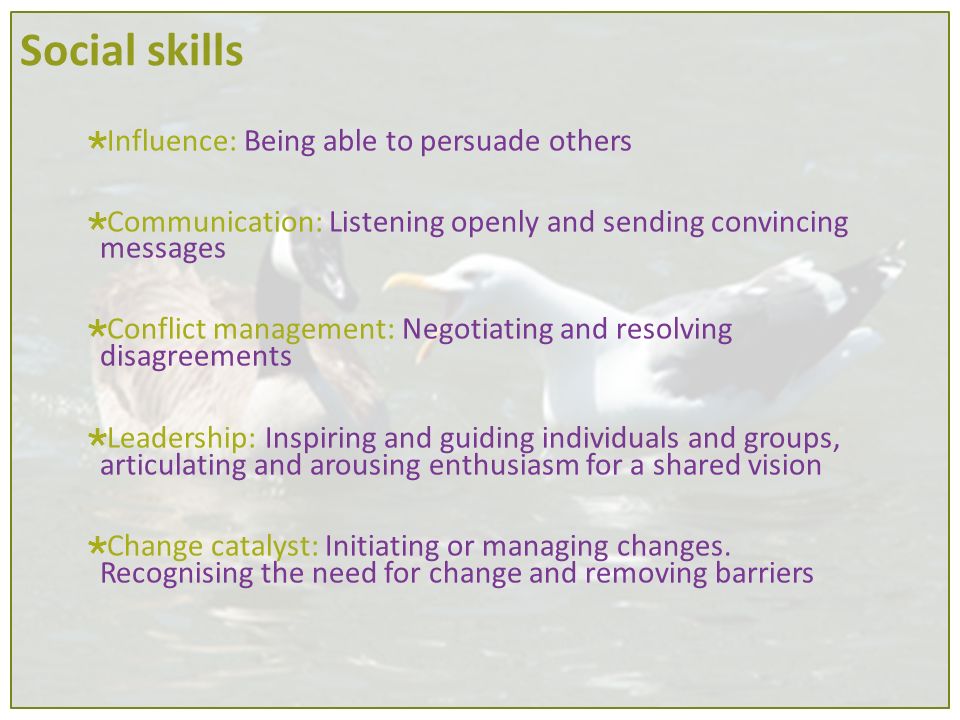 Social skills

*Influence: Being able to persuade others

*Communication: Listening openly and sending convincing messages

*Conflict management: Negotiating and resolving disagreements

*Leadership: Inspiring and guiding individuals and groups, articulating and arousing enthusiasm for a shared vision

*Change catalyst: Initiating or managing changes. Recognising the need for change and removing barriers